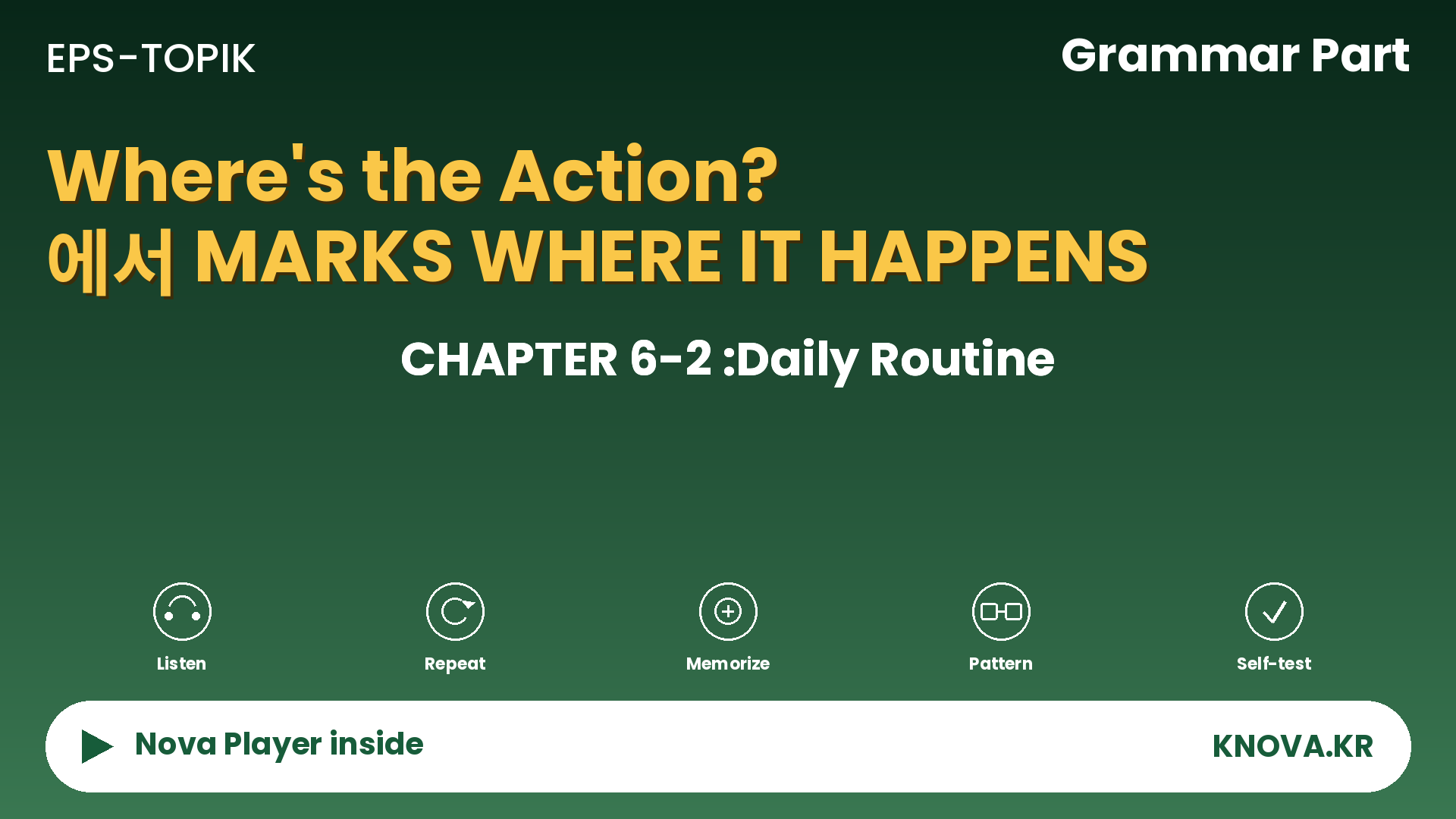 EPS-TOPIK

Grammar Part

Where's the Action?
에서 MARKS WHERE IT HAPPENS

CHAPTER 6-2 :Daily Routine

Listen

Repeat

Memorize

Pattern

Self-test

Nova Player inside

KNOVA.KR